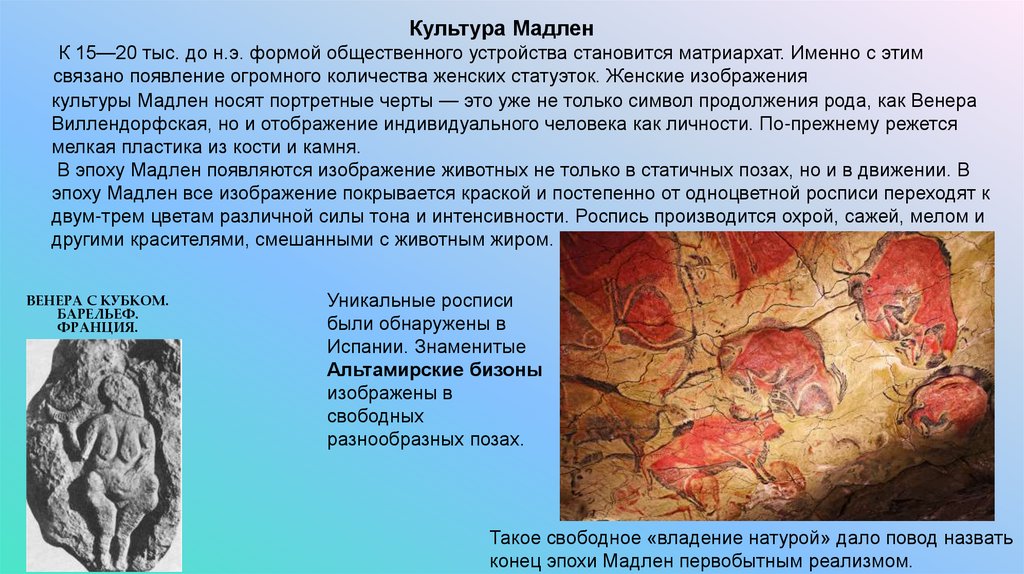 Культура Мадлен

К 15—20 тыс. до н.э. формой общественного устройства становится матриархат. Именно с этим связано появление огромного количества женских статуэток. Женские изображения культуры Мадлен носят портретные черты — это уже не только символ продолжения рода, как Венера Виллендорфская, но и отображение индивидуального человека как личности. По-прежнему режется мелкая пластика из кости и камня.

В эпоху Мадлен появляются изображение животных не только в статичных позах, но и в движении. В эпоху Мадлен все изображение покрывается краской и постепенно от одноцветной росписи переходят к двум-трем цветам различной силы тона и интенсивности. Роспись производится охрой, сажей, мелом и другими красителями, смешанными с животным жиром.

ВЕНЕРА С КУБКОМ. БАРЕЛЬЕФ. ФРАНЦИЯ.

Уникальные росписи были обнаружены в Испании. Знаменитые Альтамирские бизоны изображены в свободных разнообразных позах.

Такое свободное «владение натурой» дало повод назвать конец эпохи Мадлен первобытным реализмом.